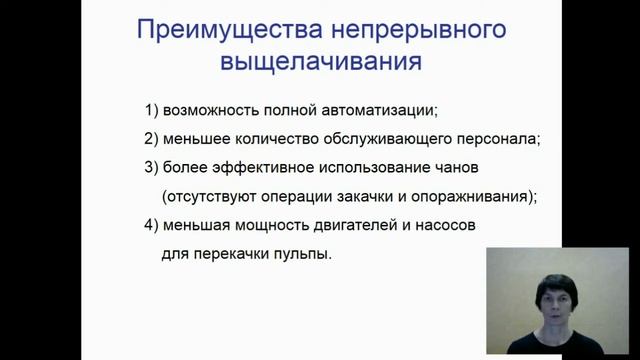 Преимущества непрерывного выщелачивания

1) возможность полной автоматизации;

2) меньшее количество обслуживающего персонала;

3) более эффективное использование чанов (отсутствуют операции закачки и опоражнивания);

4) меньшая мощность двигателей и насосов для перекачки пульпы.